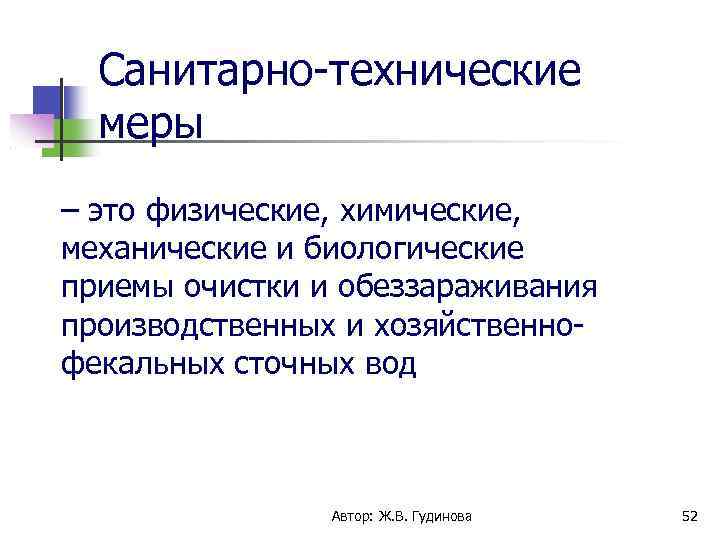 Санитарно-технические меры

– это физические, химические, механические и биологические приемы очистки и обеззараживания производственных и хозяйственно-фекальных сточных вод

Автор: Ж.В. Гудинова

52